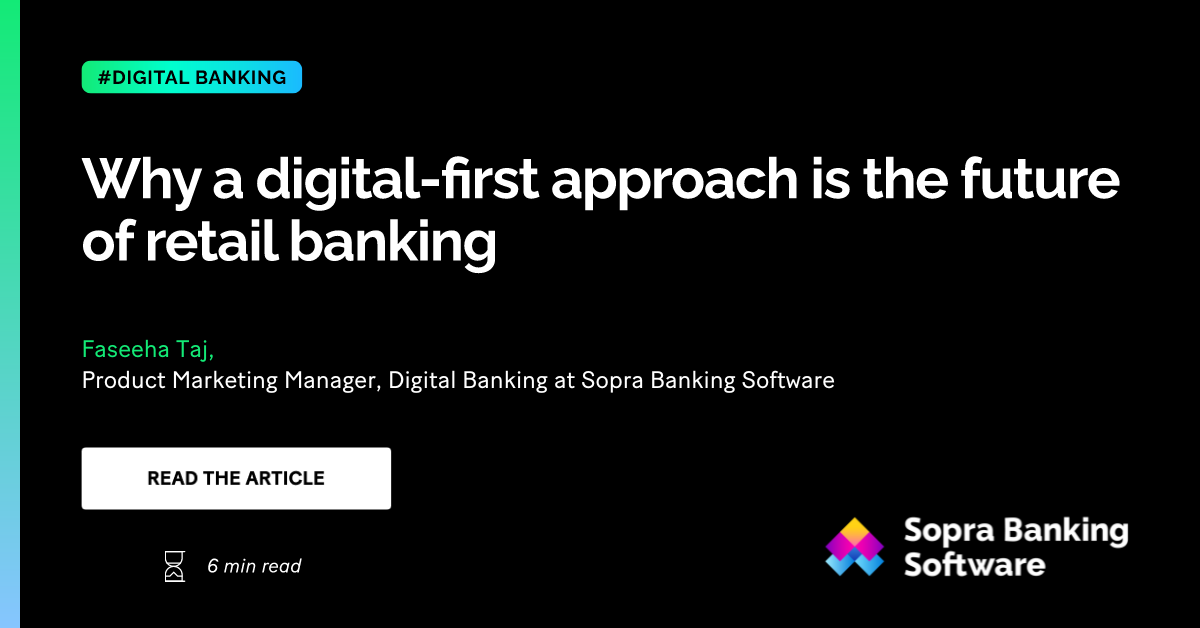 #DIGITAL BANKING

Why a digital-first approach is the future of retail banking

Faseeha Taj,
Product Marketing Manager, Digital Banking at Sopra Banking Software

READ THE ARTICLE

6 min read

Sopra Banking Software